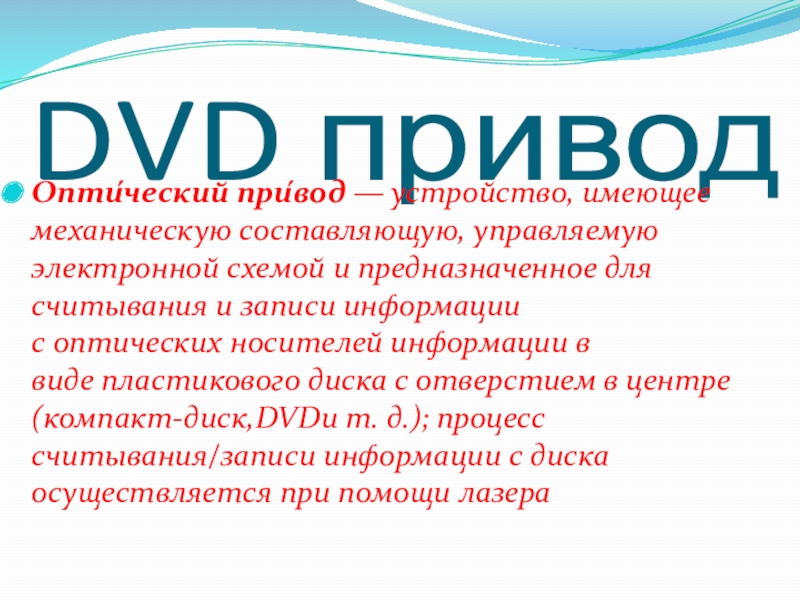 DVD привод

Опти́ческий при́вод — устройство, имеющее механическую составляющую, управляемую электронной схемой и предназначенное для считывания и записи информации с оптических носителей информации в виде пластикового диска с отверстием в центре (компакт-диск,DVDи т. д.); процесс считывания/записи информации с диска осуществляется при помощи лазера